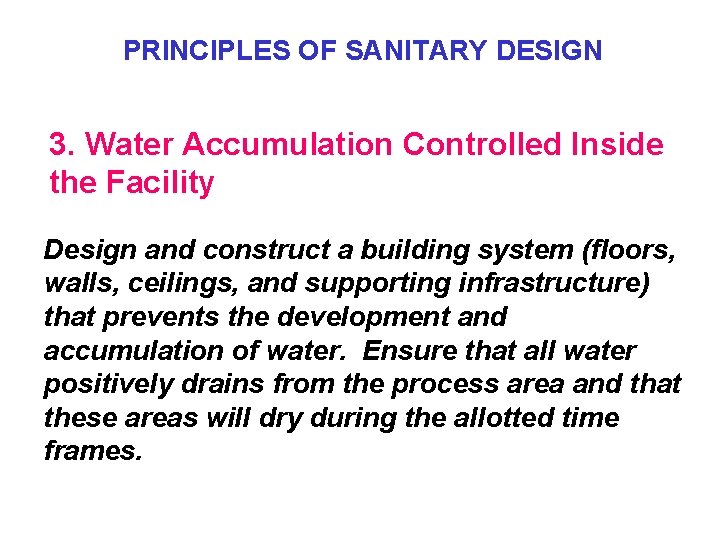 PRINCIPLES OF SANITARY DESIGN

3. Water Accumulation Controlled Inside the Facility

Design and construct a building system (floors, walls, ceilings, and supporting infrastructure) that prevents the development and accumulation of water. Ensure that all water positively drains from the process area and that these areas will dry during the allotted time frames.